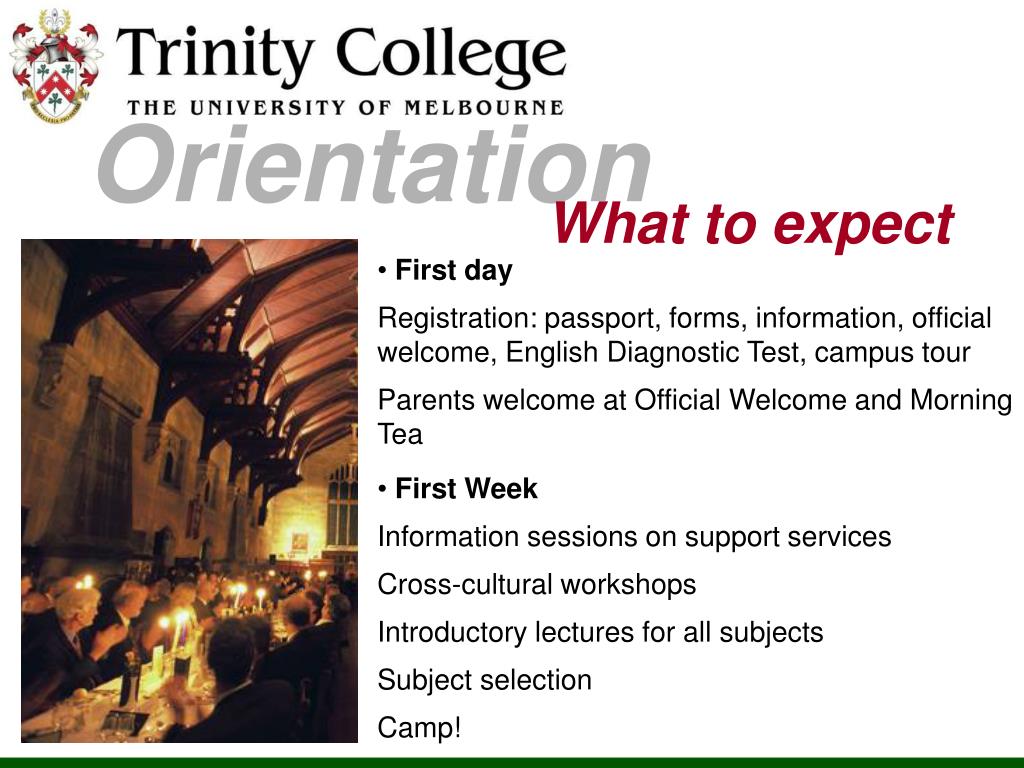 Trinity College
THE UNIVERSITY OF MELBOURNE

Orientation

What to expect

• First day

Registration: passport, forms, information, official welcome, English Diagnostic Test, campus tour

Parents welcome at Official Welcome and Morning Tea

• First Week

Information sessions on support services

Cross-cultural workshops

Introductory lectures for all subjects

Subject selection

Camp!